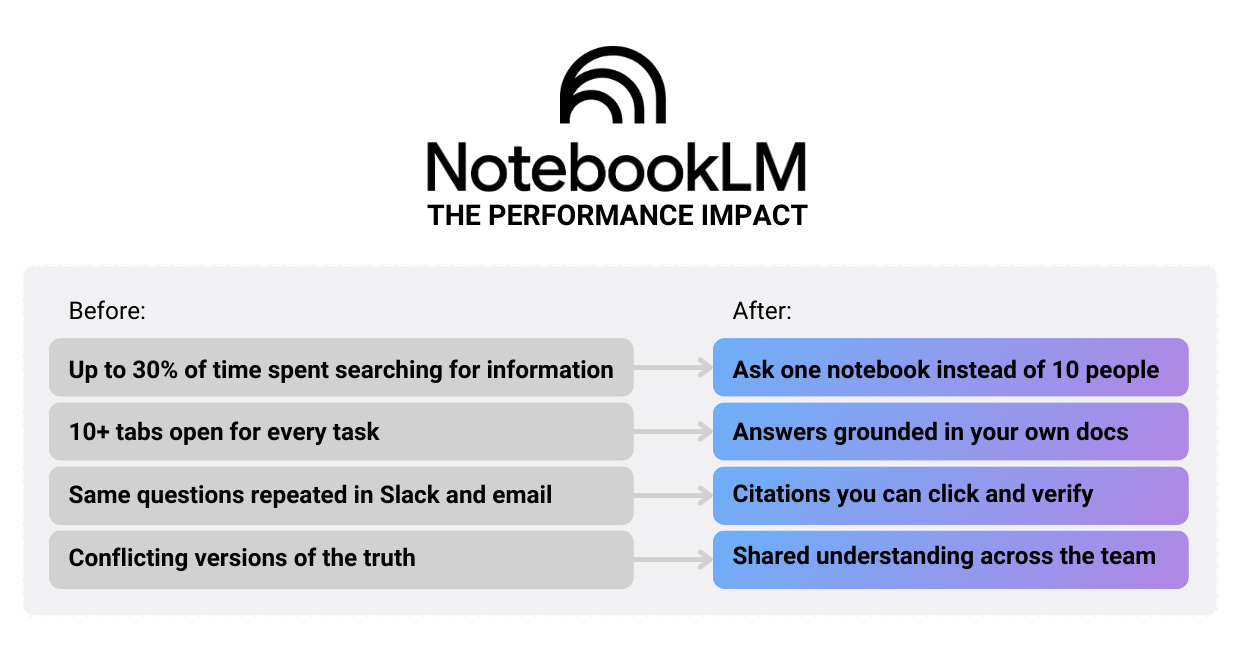 NotebookLM
THE PERFORMANCE IMPACT

Before:

Up to 30% of time spent searching for information

10+ tabs open for every task

Same questions repeated in Slack and email

Conflicting versions of the truth

After:

Ask one notebook instead of 10 people

Answers grounded in your own docs

Citations you can click and verify

Shared understanding across the team